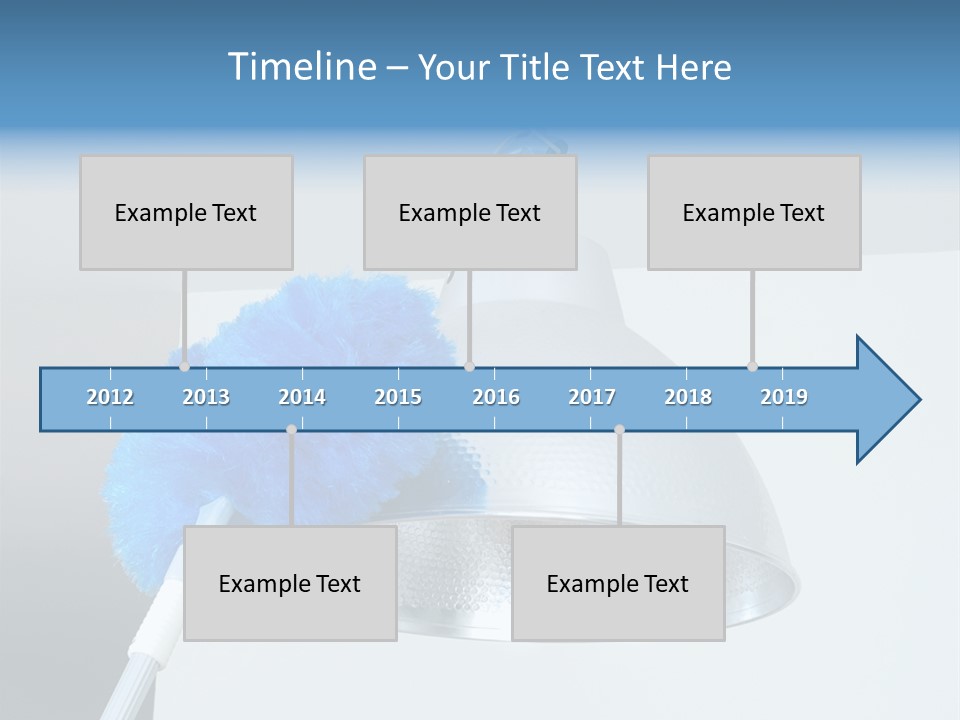 Timeline – Your Title Text Here

Example Text

Example Text

Example Text

2012 2013 2014 2015 2016 2017 2018 2019

Example Text

Example Text